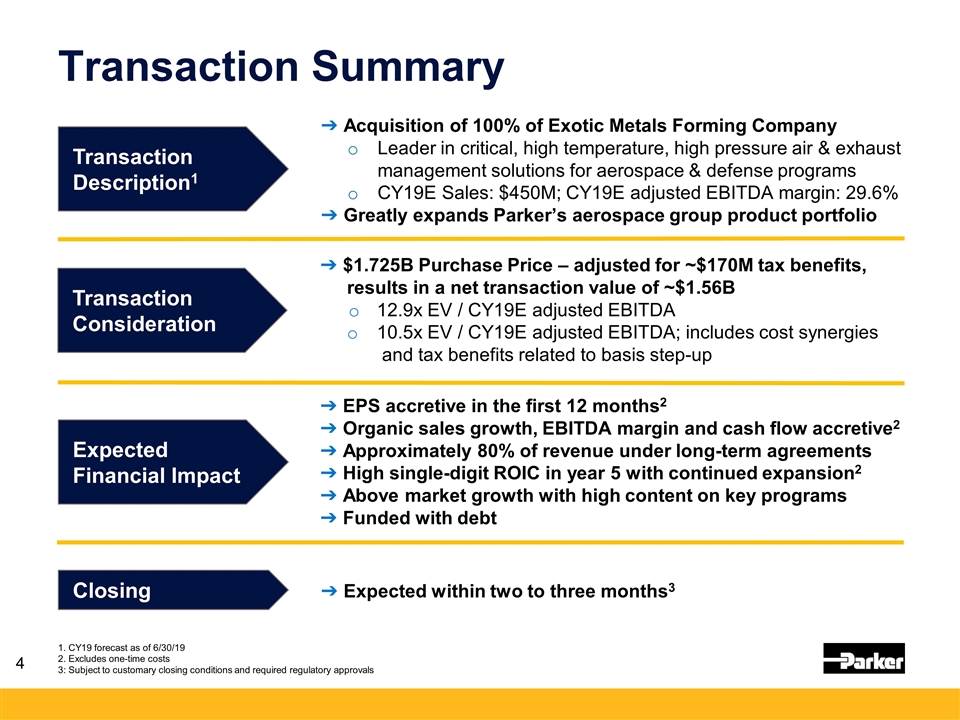 Transaction Summary

Transaction Description$^1$

➔ Acquisition of 100% of Exotic Metals Forming Company
o Leader in critical, high temperature, high pressure air & exhaust management solutions for aerospace & defense programs
o CY19E Sales: $450M; CY19E adjusted EBITDA margin: 29.6%
➔ Greatly expands Parker's aerospace group product portfolio

Transaction Consideration

➔ $1.725B Purchase Price – adjusted for ~$170M tax benefits, results in a net transaction value of ~$1.56B
o 12.9x EV / CY19E adjusted EBITDA
o 10.5x EV / CY19E adjusted EBITDA; includes cost synergies and tax benefits related to basis step-up

Expected Financial Impact

➔ EPS accretive in the first 12 months$^2$
➔ Organic sales growth, EBITDA margin and cash flow accretive$^2$
➔ Approximately 80% of revenue under long-term agreements
➔ High single-digit ROIC in year 5 with continued expansion$^2$
➔ Above market growth with high content on key programs
➔ Funded with debt

Closing

➔ Expected within two to three months$^3$

4

1. CY19 forecast as of 6/30/19
2. Excludes one-time costs
3: Subject to customary closing conditions and required regulatory approvals

Parker